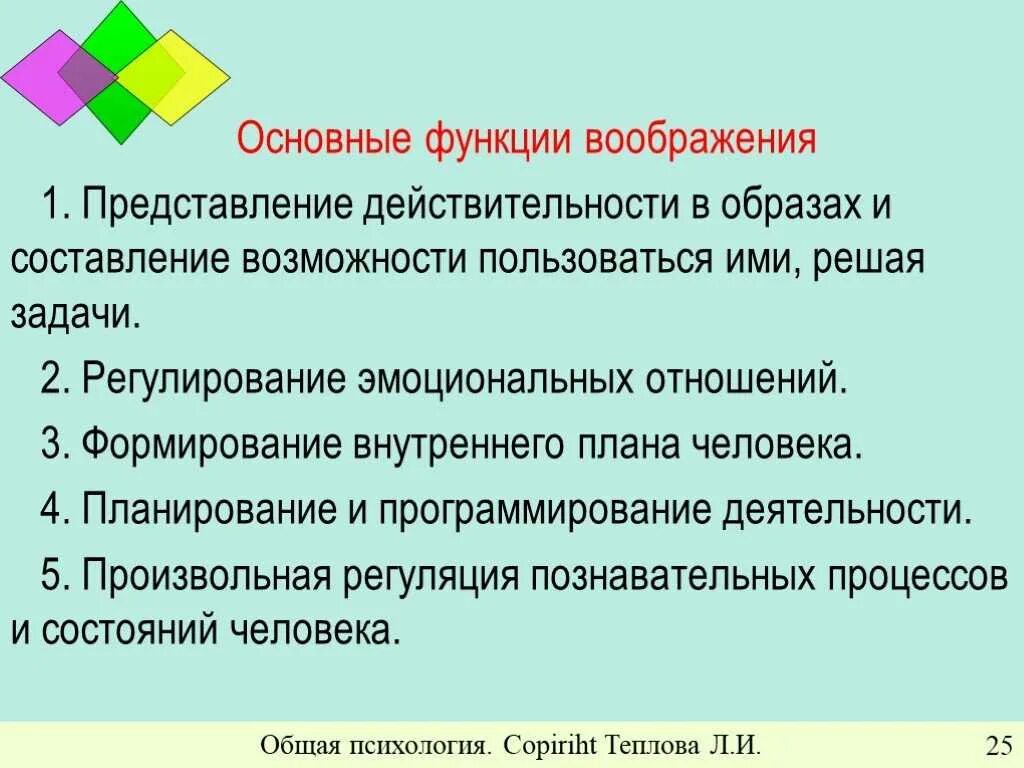 Основные функции воображения

1. Представление действительности в образах и составление возможности пользоваться ими, решая задачи.

2. Регулирование эмоциональных отношений.

3. Формирование внутреннего плана человека.

4. Планирование и программирование деятельности.

5. Произвольная регуляция познавательных процессов и состояний человека.

Общая психология. Copiriht Теплова Л.И.

25